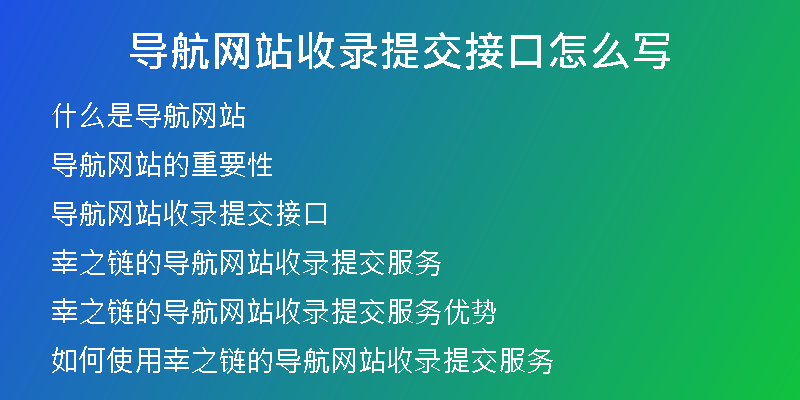 导航网站收录提交接口怎么写

什么是导航网站

导航网站的重要性

导航网站收录提交接口

幸之链的导航网站收录提交服务

幸之链的导航网站收录提交服务优势

如何使用幸之链的导航网站收录提交服务